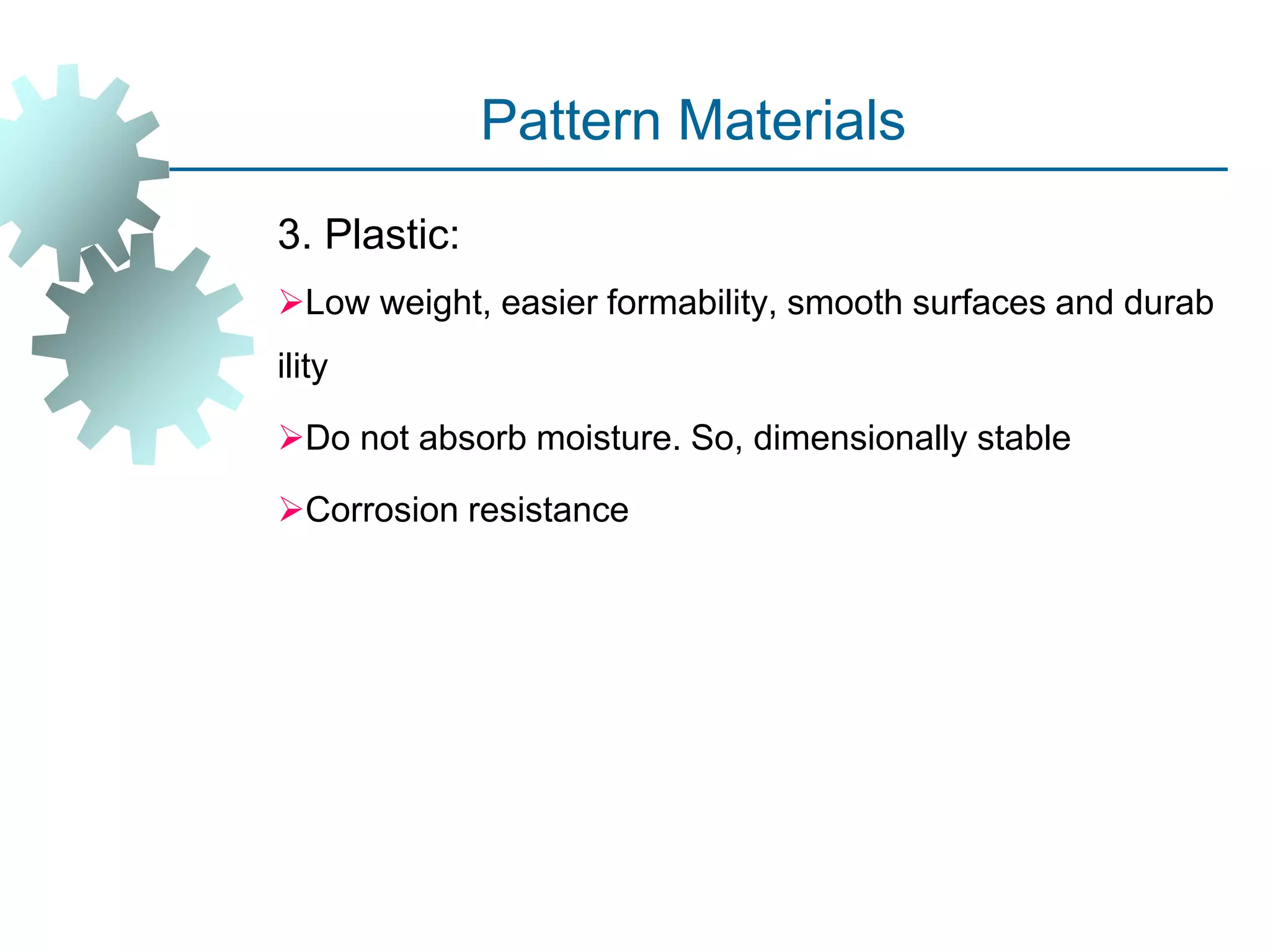 Pattern Materials

3. Plastic:

➢Low weight, easier formability, smooth surfaces and durab ility

➢Do not absorb moisture. So, dimensionally stable

➢Corrosion resistance